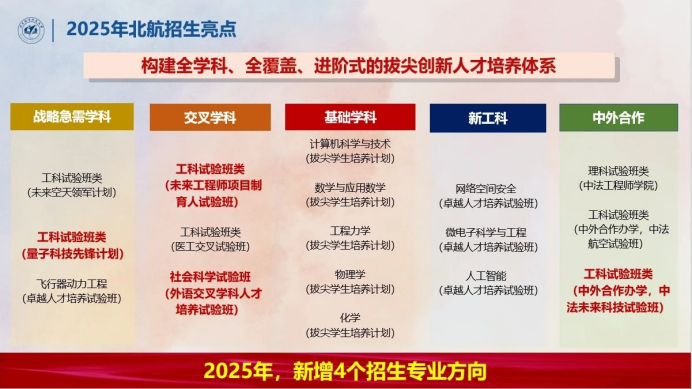 2025年北航招生亮点

构建全学科、全覆盖、进阶式的拔尖创新人才培养体系

战略急需学科

工科试验班类
（未来空天领军计划）

工科试验班类
（量子科技先锋计划）

飞行器动力工程
（卓越人才培养试验班）

交叉学科

工科试验班类
（未来工程师项目制育人试验班）

工科试验班类
（医工交叉试验班）

社会科学试验班
（外语交叉学科人才培养试验班）

基础学科

计算机科学与技术
（拔尖学生培养计划）

数学与应用数学
（拔尖学生培养计划）

工程力学
（拔尖学生培养计划）

物理学
（拔尖学生培养计划）

化学
（拔尖学生培养计划）

新工科

网络空间安全
（卓越人才培养试验班）

微电子科学与工程
（卓越人才培养试验班）

人工智能
（卓越人才培养试验班）

中外合作

理科试验班类
（中法工程师学院）

工科试验班类
（中外合作办学，中法航空试验班）

工科试验班类
（中外合作办学，中法未来科技试验班）

2025年，新增4个招生专业方向